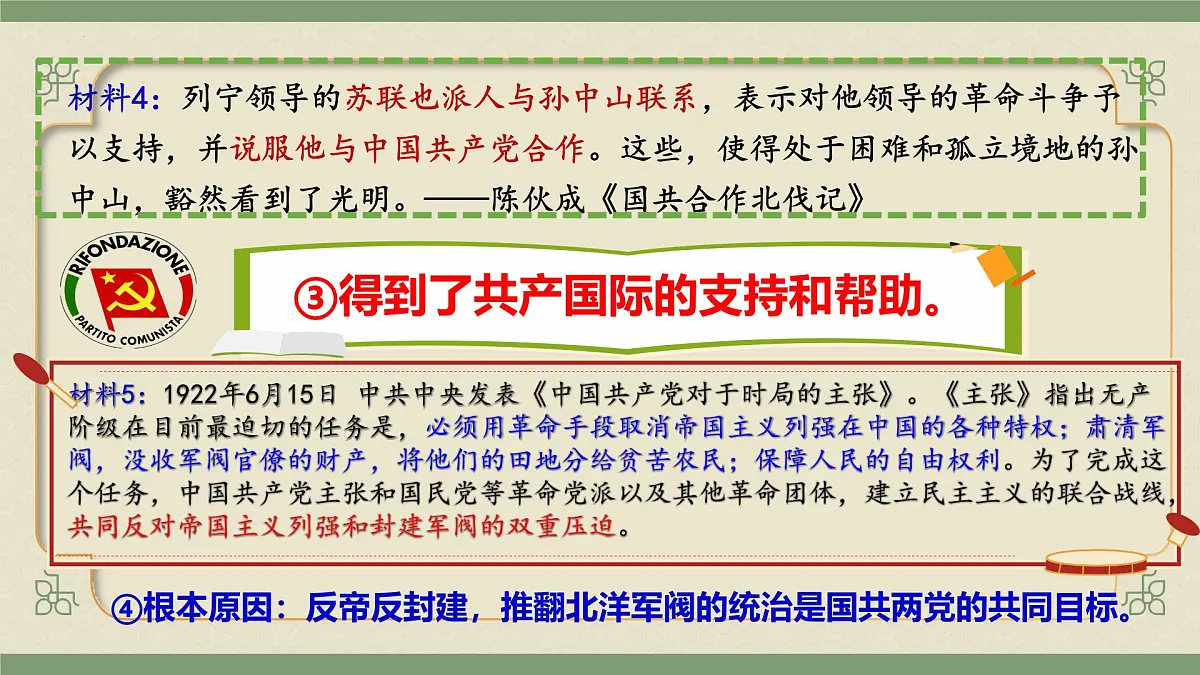 材料4：列宁领导的苏联也派人与孙中山联系，表示对他领导的革命斗争予以支持，并说服他与中国共产党合作。这些，使得处于困难和孤立境地的孙中山，豁然看到了光明。——陈伙成《国共合作北伐记》

RIFONDAZIONE PARTITO COMUNISTA

③得到了共产国际的支持和帮助。

材料5：1922年6月15日 中共中央发表《中国共产党对于时局的主张》。《主张》指出无产阶级在目前最迫切的任务是，必须用革命手段取消帝国主义列强在中国的各种特权；肃清军阀，没收军阀官僚的财产，将他们的田地分给贫苦农民；保障人民的自由权利。为了完成这个任务，中国共产党主张和国民党等革命党派以及其他革命团体，建立民主主义的联合战线，共同反对帝国主义列强和封建军阀的双重压迫。

④根本原因：反帝反封建，推翻北洋军阀的统治是国共两党的共同目标。